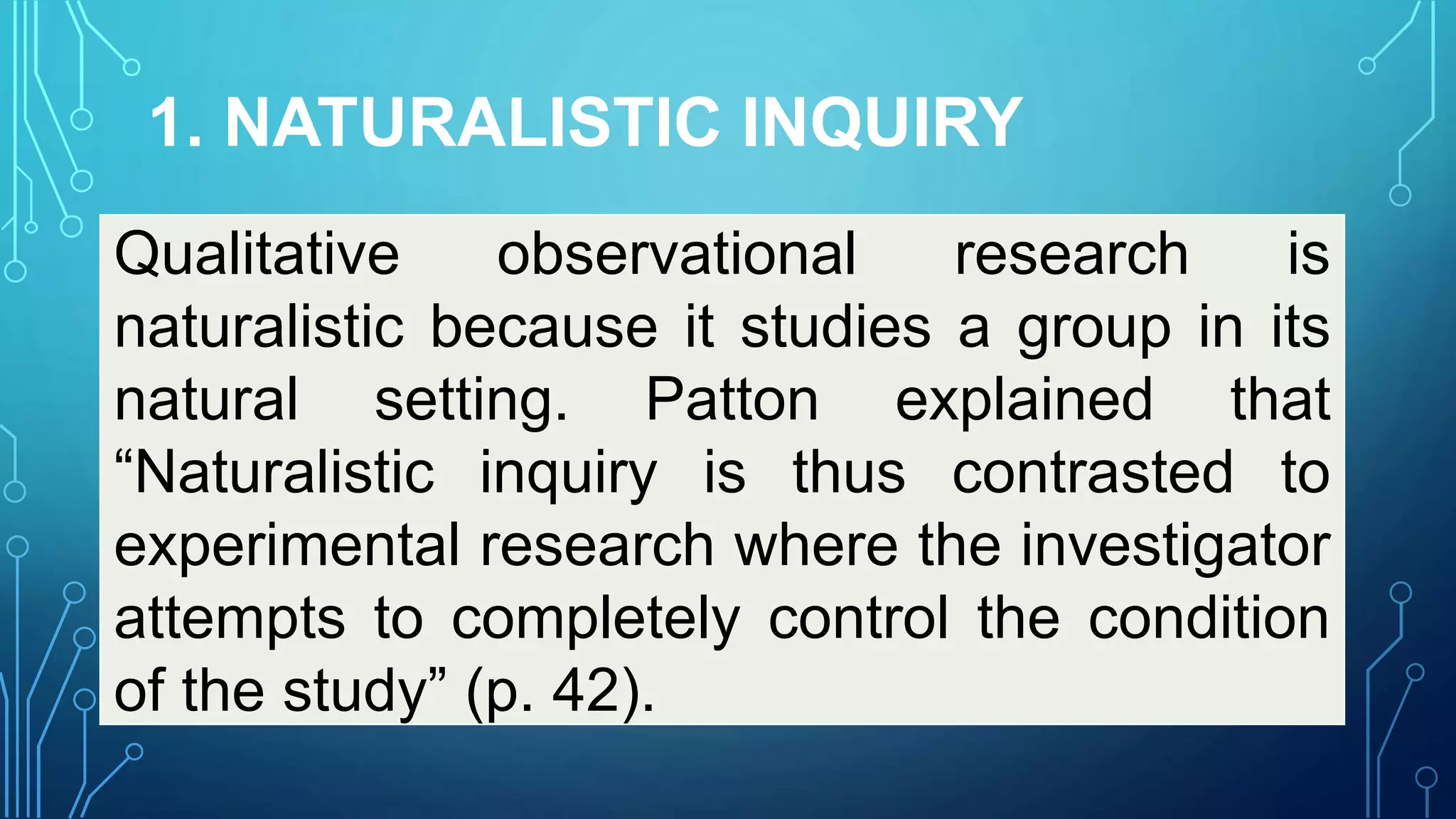 1. NATURALISTIC INQUIRY

Qualitative observational research is naturalistic because it studies a group in its natural setting. Patton explained that “Naturalistic inquiry is thus contrasted to experimental research where the investigator attempts to completely control the condition of the study” (p. 42).